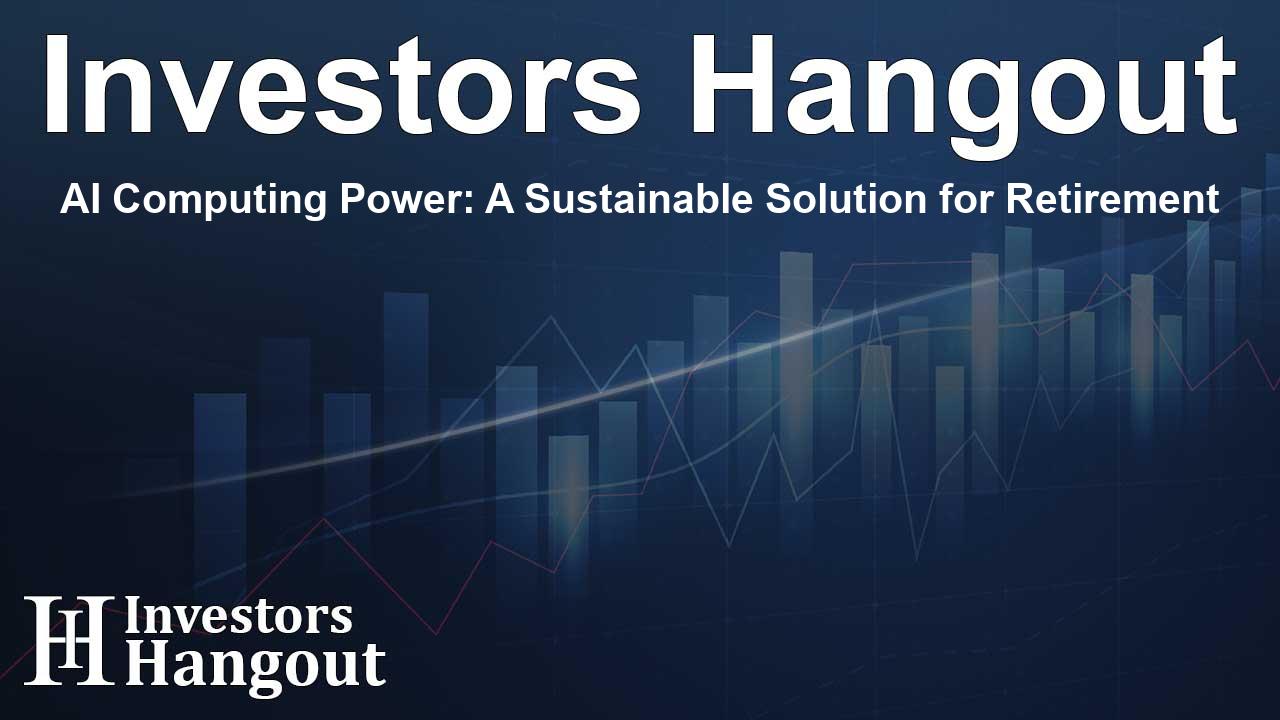 Investors Hangout

AI Computing Power: A Sustainable Solution for Retirement

IH Investors Hangout